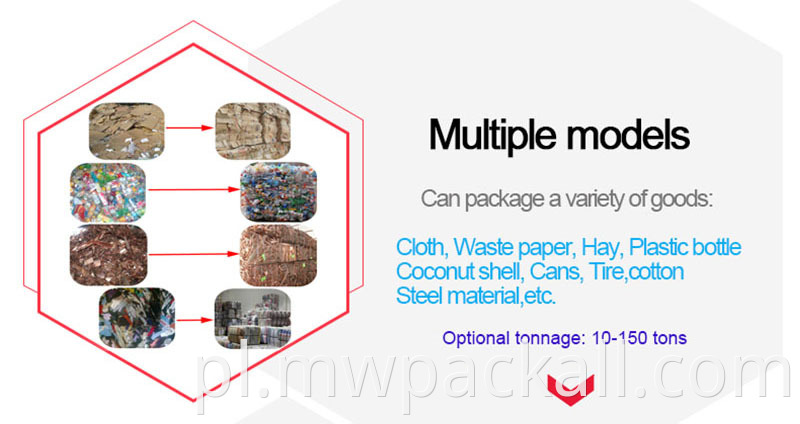 Multiple models

Can package a variety of goods:

Cloth, Waste paper, Hay, Plastic bottle
Coconut shell, Cans, Tire,cotton
Steel material,etc.

Optional tonnage: 10-150 tons

pl.mwpackall.com